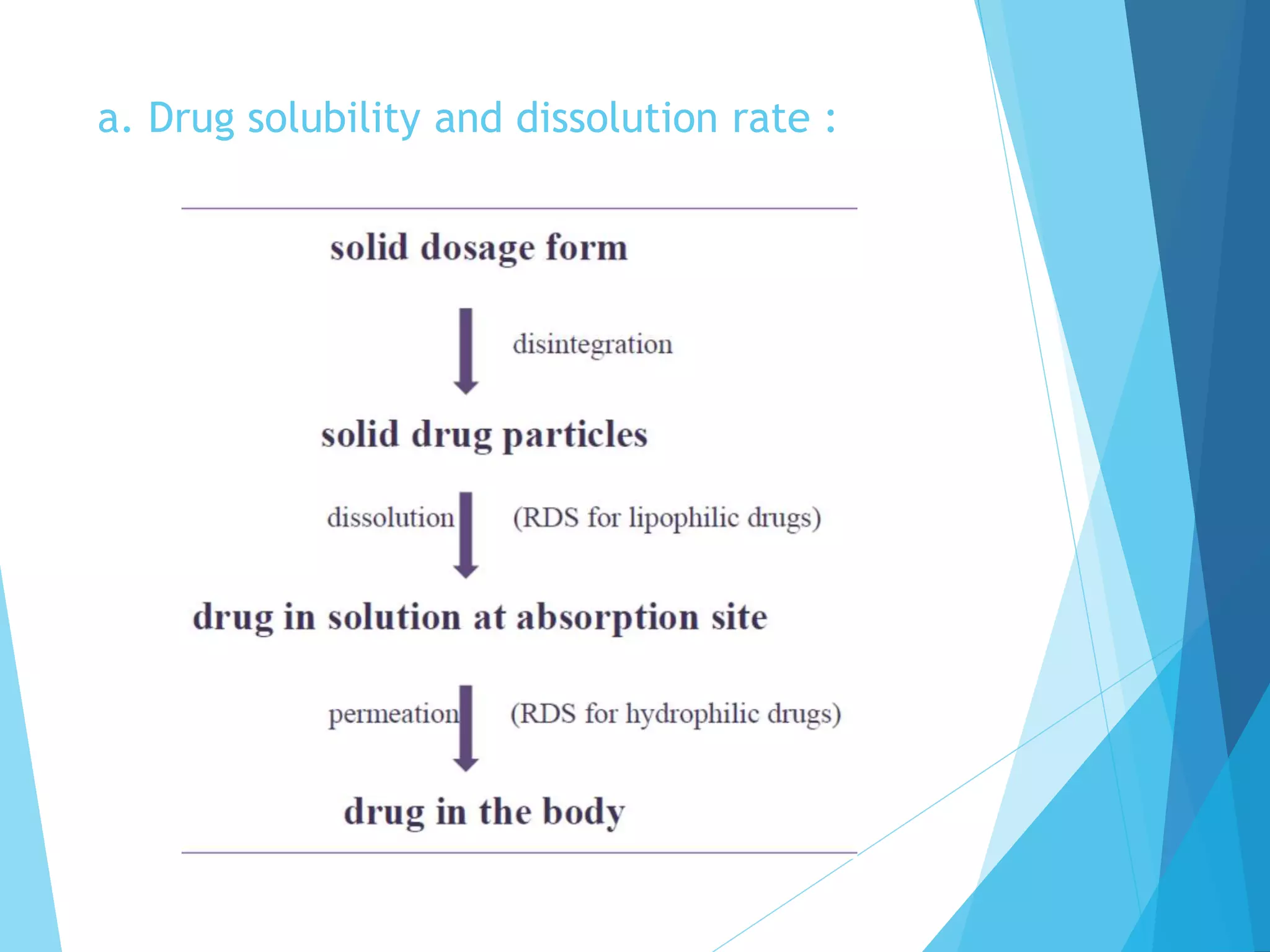 a. Drug solubility and dissolution rate :

solid dosage form

disintegration

solid drug particles

dissolution (RDS for lipophilic drugs)

drug in solution at absorption site

permeation (RDS for hydrophilic drugs)

drug in the body